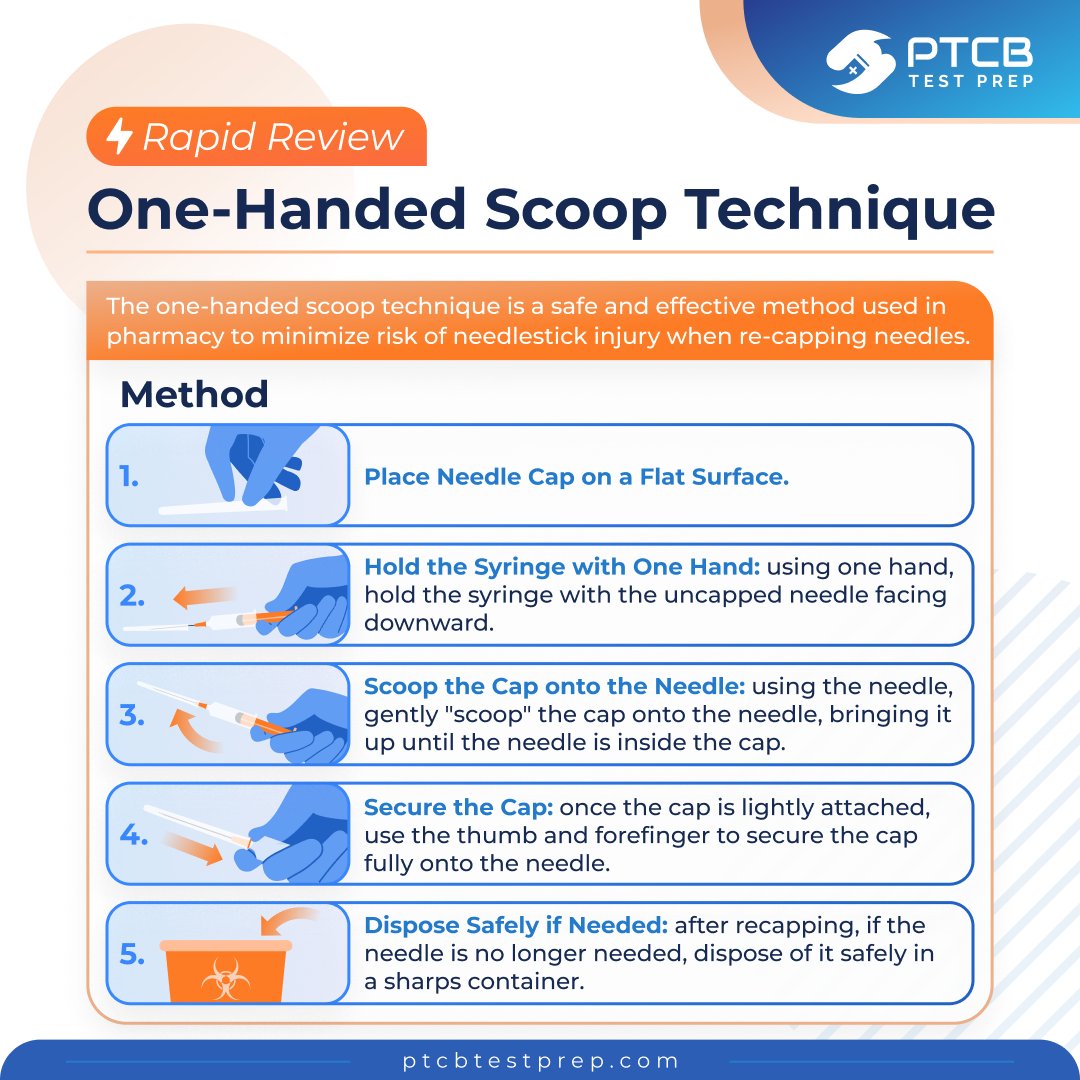 PTCB TEST PREP

Rapid Review

One-Handed Scoop Technique

The one-handed scoop technique is a safe and effective method used in pharmacy to minimize risk of needlestick injury when re-capping needles.

Method

1. Place Needle Cap on a Flat Surface.

2. Hold the Syringe with One Hand: using one hand, hold the syringe with the uncapped needle facing downward.

3. Scoop the Cap onto the Needle: using the needle, gently "scoop" the cap onto the needle, bringing it up until the needle is inside the cap.

4. Secure the Cap: once the cap is lightly attached, use the thumb and forefinger to secure the cap fully onto the needle.

5. Dispose Safely if Needed: after recapping, if the needle is no longer needed, dispose of it safely in a sharps container.

ptcbtestprep.com